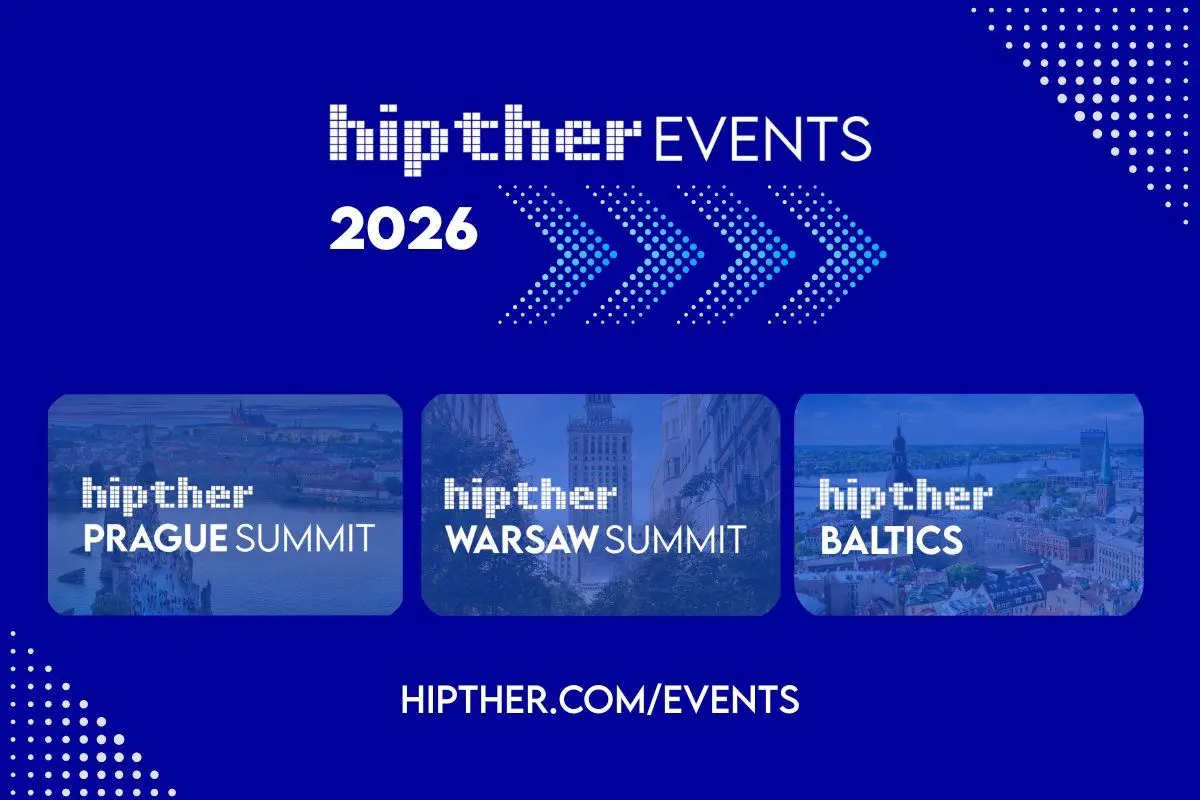 hipther EVENTS
2026

hipther
PRAGUE SUMMIT

hipther
WARSAW SUMMIT

hipther
BALTICS

HIPTHER.COM/EVENTS